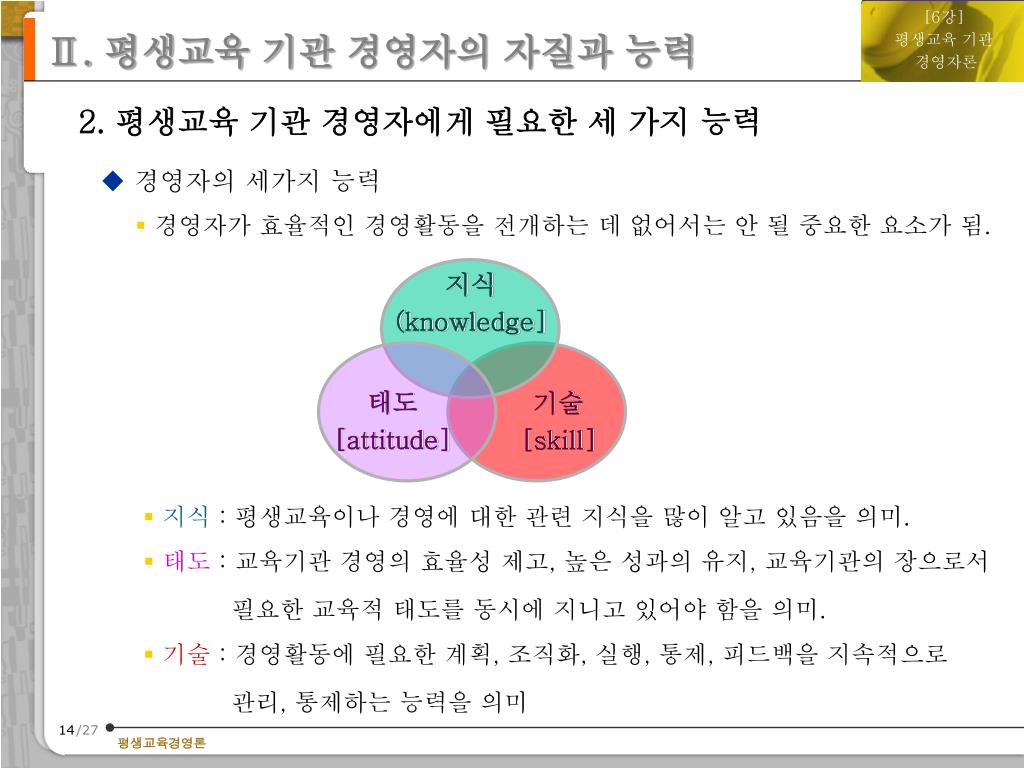 Ⅱ. 평생교육 기관 경영자의 자질과 능력

[6강]
평생교육 기관
경영자론

2. 평생교육 기관 경영자에게 필요한 세 가지 능력

◆ 경영자의 세가지 능력

▪ 경영자가 효율적인 경영활동을 전개하는 데 없어서는 안 될 중요한 요소가 됨.

지식
(knowledge]

태도
[attitude]

기술
[skill]

▪ 지식 : 평생교육이나 경영에 대한 관련 지식을 많이 알고 있음을 의미.

▪ 태도 : 교육기관 경영의 효율성 제고, 높은 성과의 유지, 교육기관의 장으로서 필요한 교육적 태도를 동시에 지니고 있어야 함을 의미.

▪ 기술 : 경영활동에 필요한 계획, 조직화, 실행, 통제, 피드백을 지속적으로 관리, 통제하는 능력을 의미

14/27

평생교육경영론